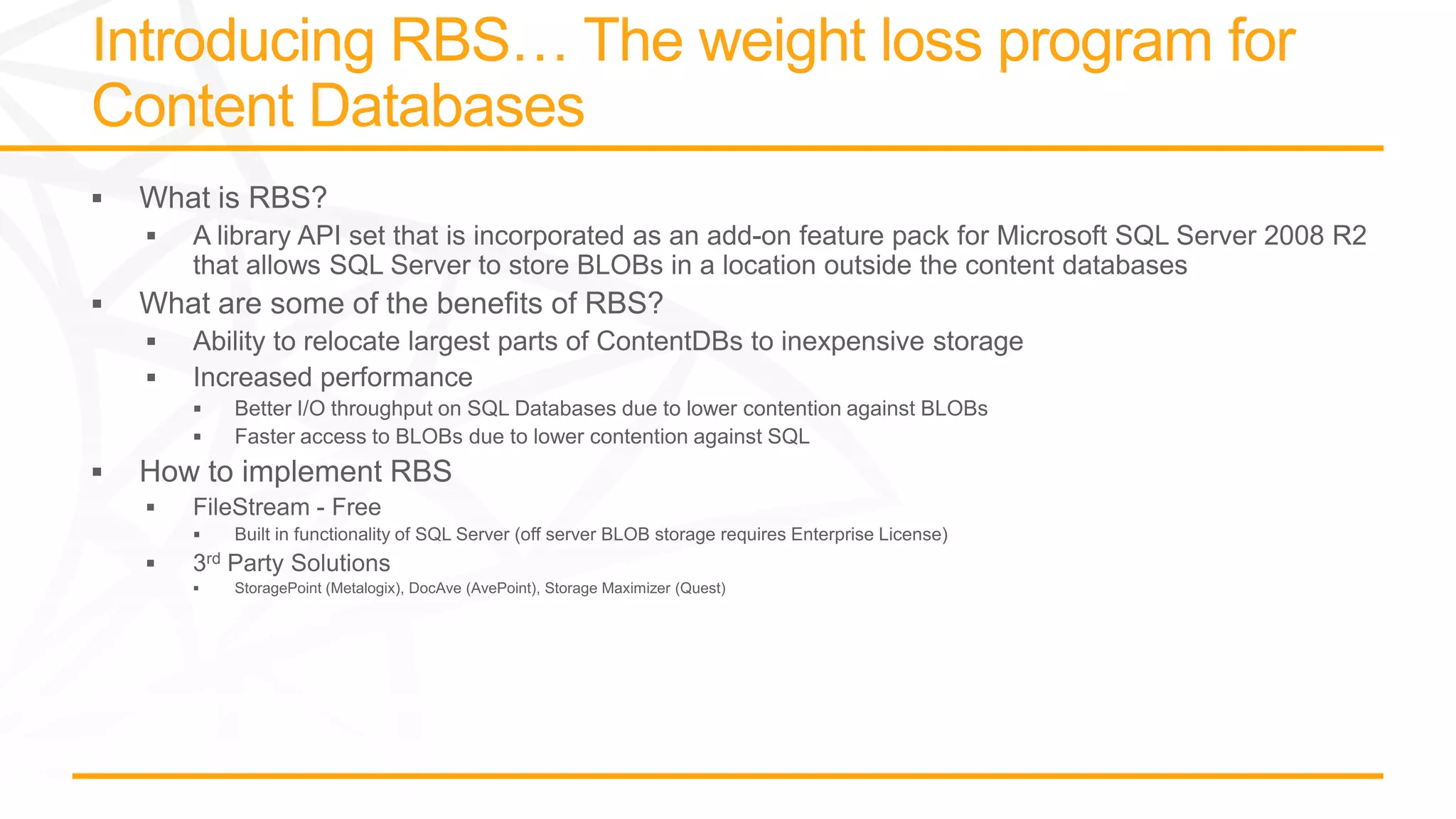 Introducing RBS… The weight loss program for Content Databases

- What is RBS?
  - A library API set that is incorporated as an add-on feature pack for Microsoft SQL Server 2008 R2 that allows SQL Server to store BLOBs in a location outside the content databases
- What are some of the benefits of RBS?
  - Ability to relocate largest parts of ContentDBs to inexpensive storage
  - Increased performance
    - Better I/O throughput on SQL Databases due to lower contention against BLOBs
    - Faster access to BLOBs due to lower contention against SQL
- How to implement RBS
  - FileStream - Free
    - Built in functionality of SQL Server (off server BLOB storage requires Enterprise License)
  - 3$^{rd}$ Party Solutions
    - StoragePoint (Metalogix), DocAve (AvePoint), Storage Maximizer (Quest)